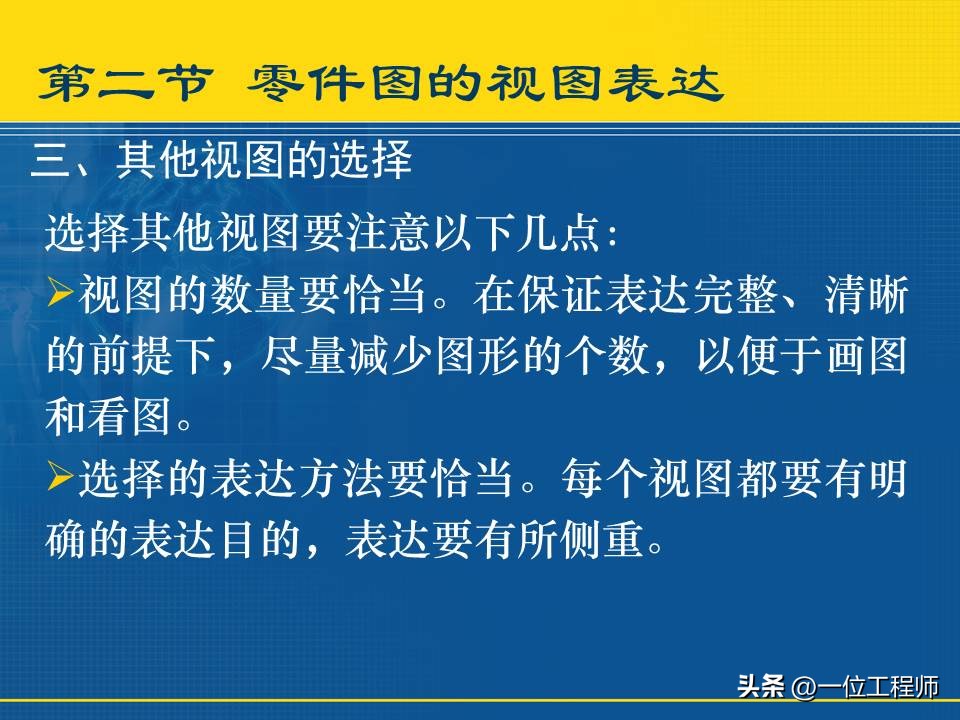 第二节 零件图的视图表达

三、其他视图的选择

选择其他视图要注意以下几点:

➢视图的数量要恰当。在保证表达完整、清晰的前提下，尽量减少图形的个数，以便于画图和看图。

➢选择的表达方法要恰当。每个视图都要有明确的表达目的，表达要有所侧重。

头条 @一位工程师